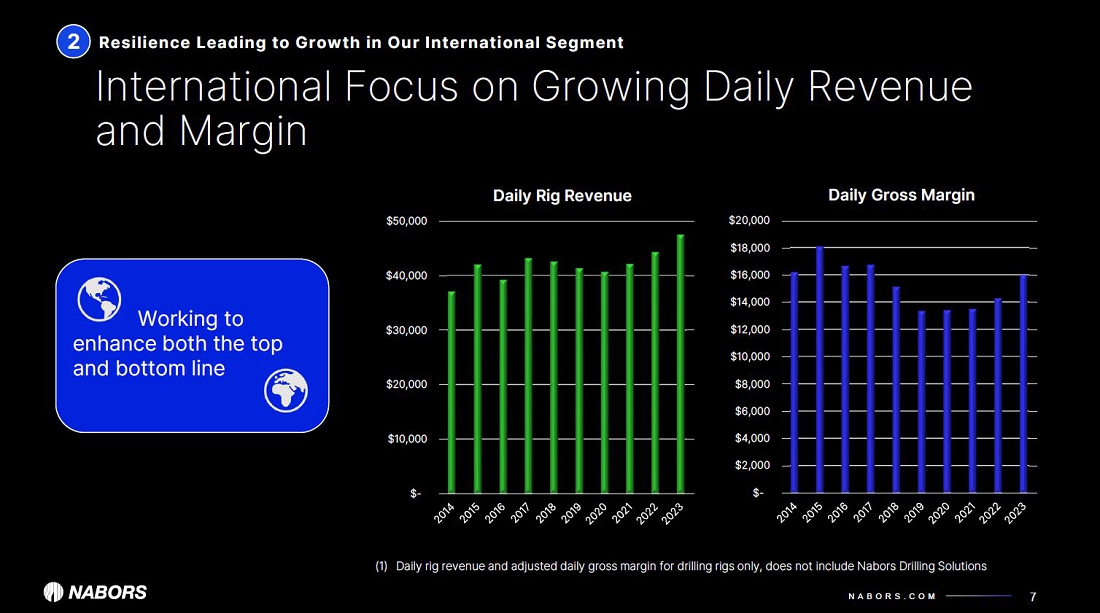 2 Resilience Leading to Growth in Our International Segment

International Focus on Growing Daily Revenue and Margin

Working to enhance both the top and bottom line

Daily Rig Revenue

$50,000
$40,000
$30,000
$20,000
$10,000
$-

2014 2015 2016 2017 2018 2019 2020 2021 2022 2023

Daily Gross Margin

$20,000
$18,000
$16,000
$14,000
$12,000
$10,000
$8,000
$6,000
$4,000
$2,000
$-

2014 2015 2016 2017 2018 2019 2020 2021 2022 2023

(1) Daily rig revenue and adjusted daily gross margin for drilling rigs only, does not include Nabors Drilling Solutions

NABORS

NABORS.COM

7